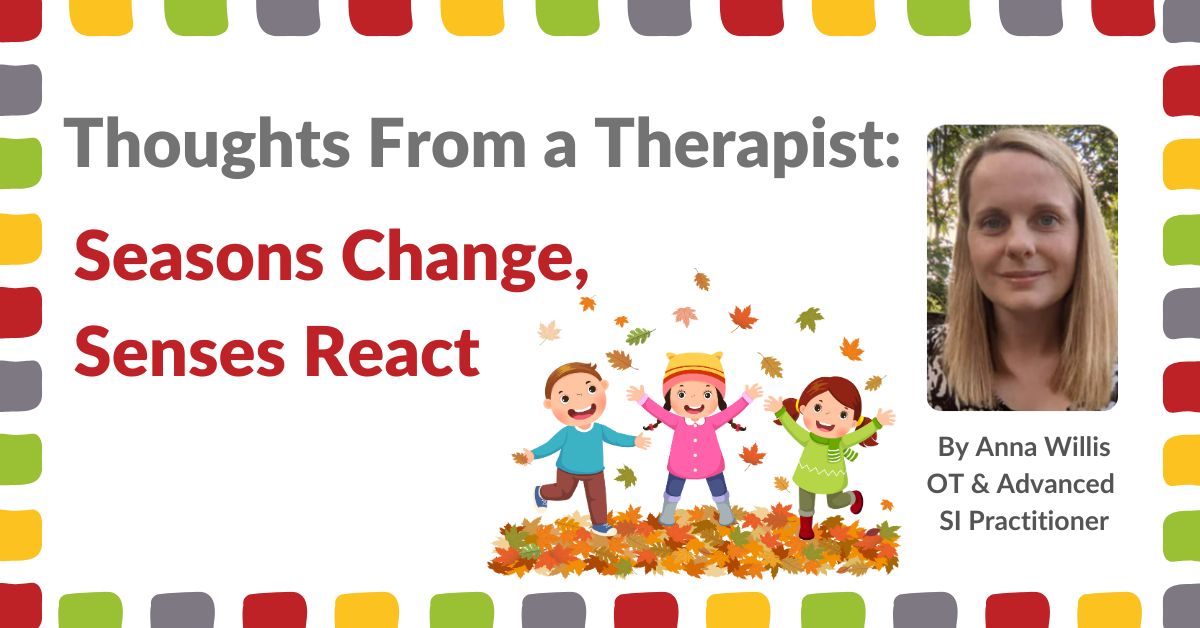 Thoughts From a Therapist:

Seasons Change, Senses React

By Anna Willis
OT & Advanced SI Practitioner